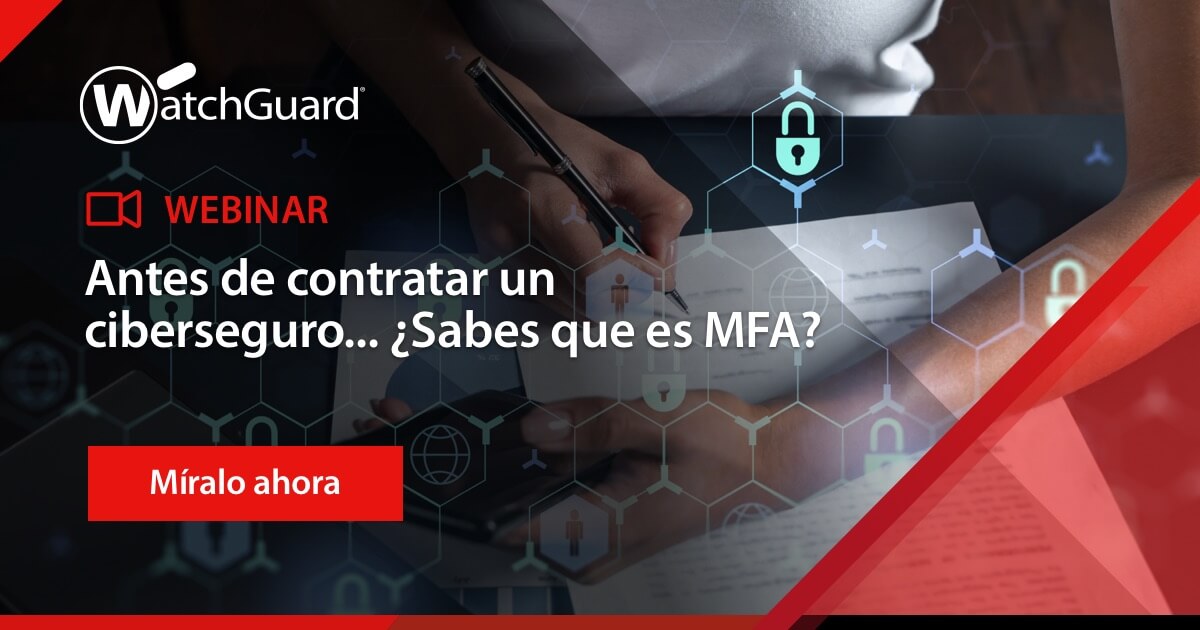 WatchGuard®

WEBINAR

Antes de contratar un ciberseguro... ¿Sabes que es MFA?

Míralo ahora